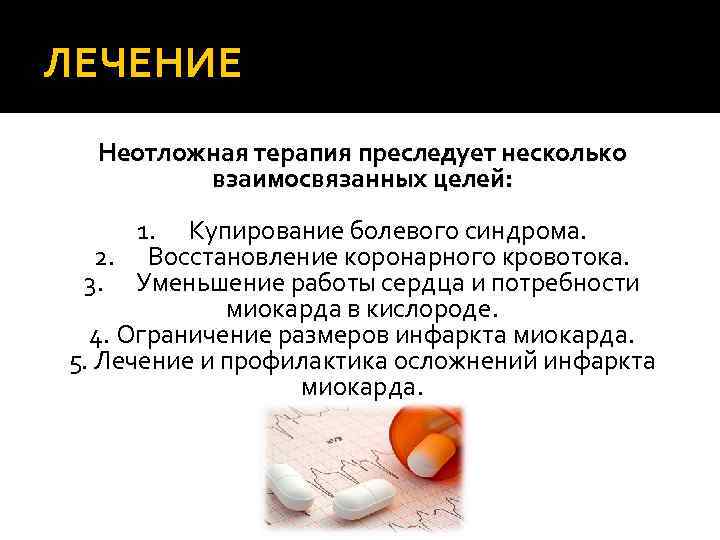 ЛЕЧЕНИЕ

Неотложная терапия преследует несколько взаимосвязанных целей:

1. Купирование болевого синдрома.
2. Восстановление коронарного кровотока.
3. Уменьшение работы сердца и потребности миокарда в кислороде.
4. Ограничение размеров инфаркта миокарда.
5. Лечение и профилактика осложнений инфаркта миокарда.